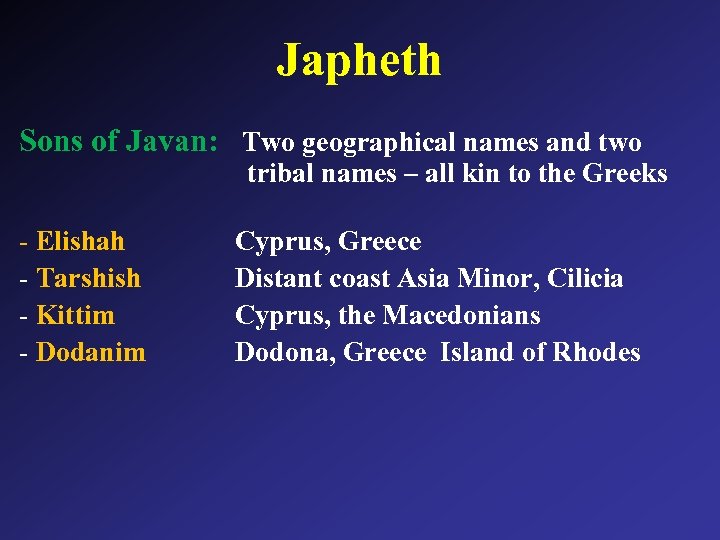 Japheth

Sons of Javan: Two geographical names and two tribal names – all kin to the Greeks

- Elishah Cyprus, Greece
- Tarshish Distant coast Asia Minor, Cilicia
- Kittim Cyprus, the Macedonians
- Dodanim Dodona, Greece Island of Rhodes